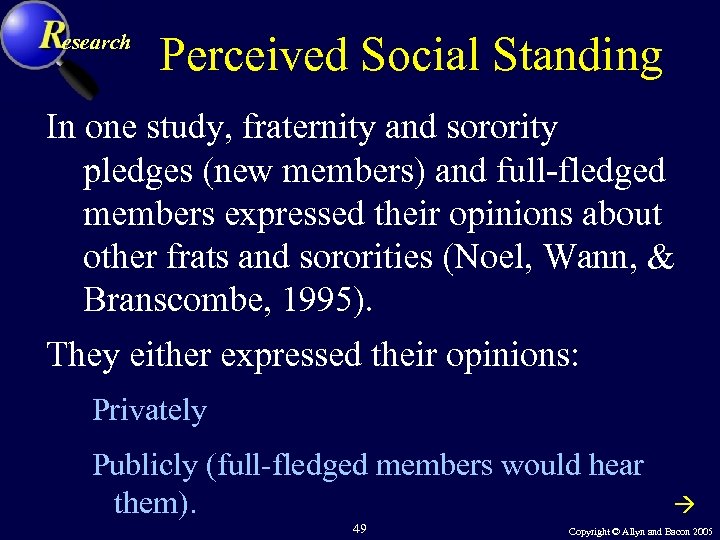 Research

Perceived Social Standing

In one study, fraternity and sorority pledges (new members) and full-fledged members expressed their opinions about other frats and sororities (Noel, Wann, & Branscombe, 1995).

They either expressed their opinions:

Privately

Publicly (full-fledged members would hear them).

→

49

Copyright © Allyn and Bacon 2005